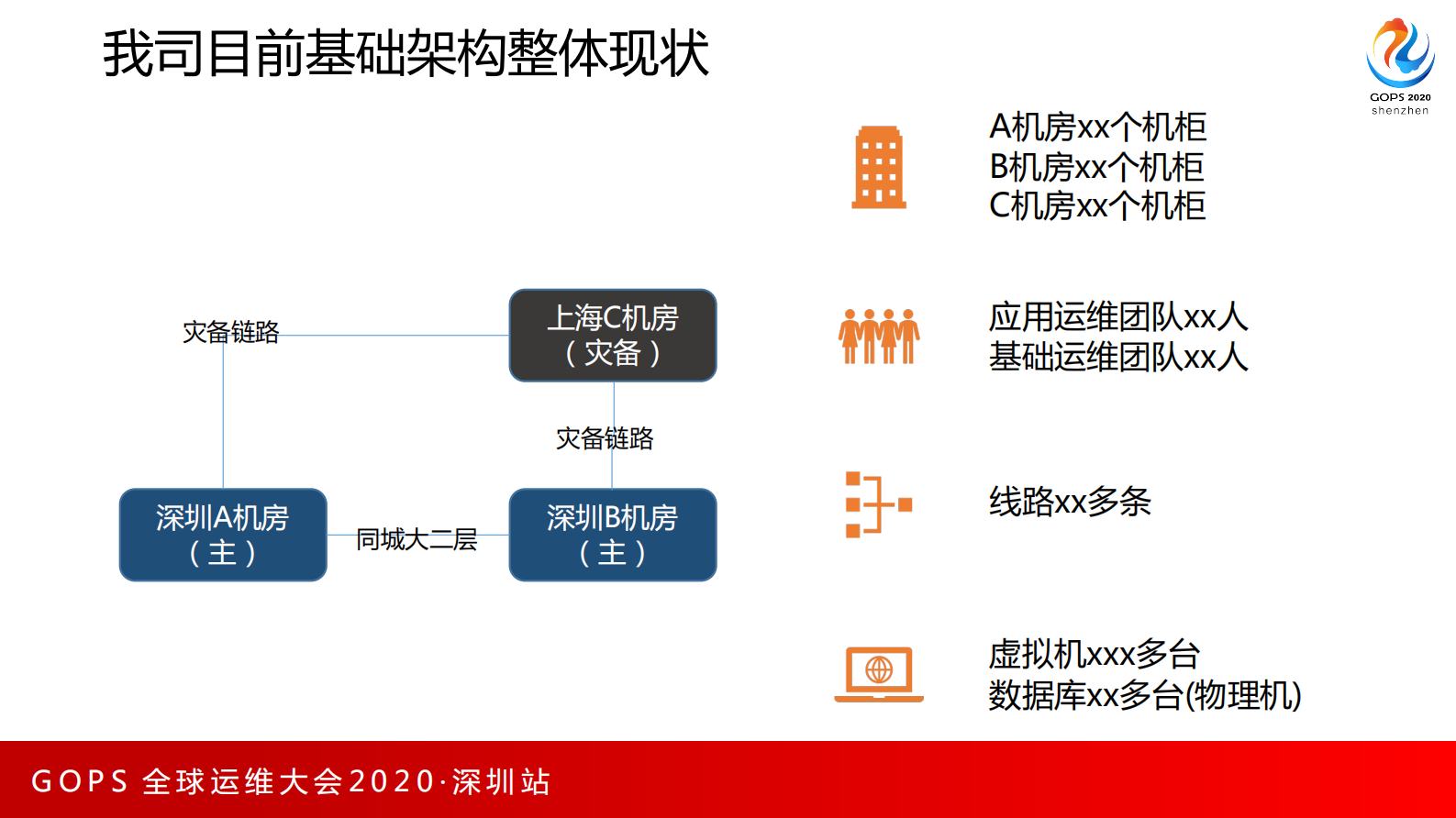 我司目前基础架构整体现状

GOPS 2020
shenzhen

灾备链路

上海C机房
（灾备）

灾备链路

深圳A机房
（主）

同城大二层

深圳B机房
（主）

A机房xx个机柜
B机房xx个机柜
C机房xx个机柜

应用运维团队xx人
基础运维团队xx人

线路xx多条

虚拟机xxx多台
数据库xx多台(物理机)

GOPS 全球运维大会2020·深圳站